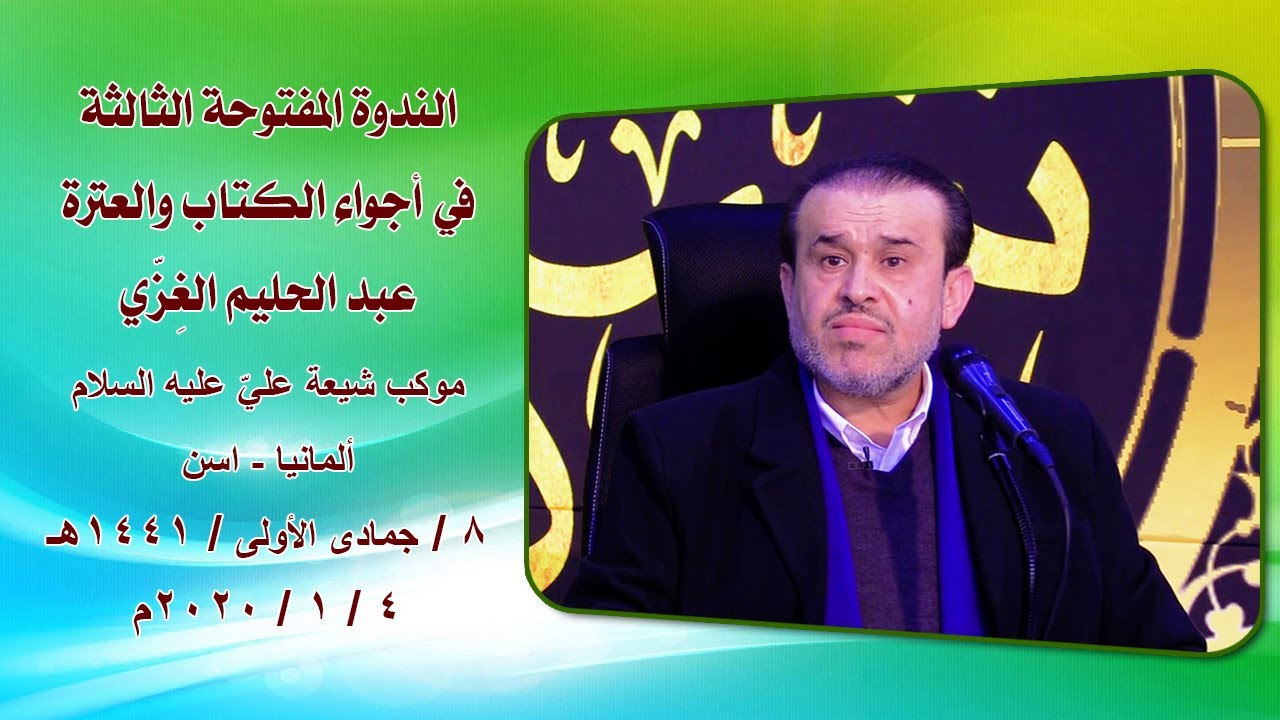 الندوة المفتوحة الثالثة
في أجواء الكتاب والعترة
عبد الحليم الغِزّي
موكب شيعة عليّ عليه السلام
ألمانيا - اسن
٨ / جمادى الأولى / ١٤٤١هـ
٤ / ١ / ٢٠٢٠م